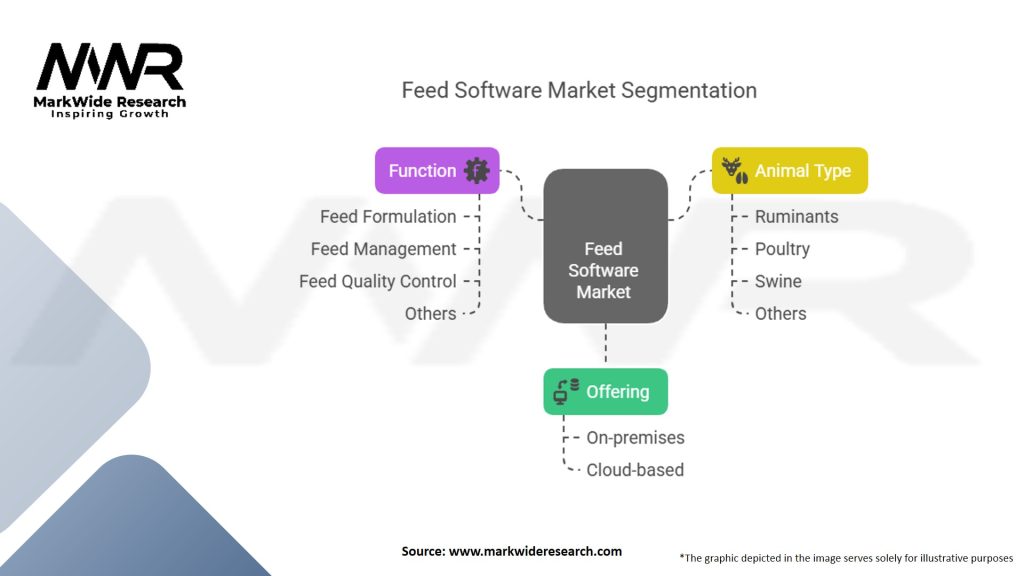 MWR
MarkWide Research
Inspiring Growth

Feed Software Market Segmentation

Function

Feed Formulation
Feed Management
Feed Quality Control
Others

Feed Software Market

Animal Type

Ruminants
Poultry
Swine
Others

Offering

On-premises
Cloud-based

Source: www.markwideresearch.com

*The graphic depicted in the image serves solely for illustrative purposes